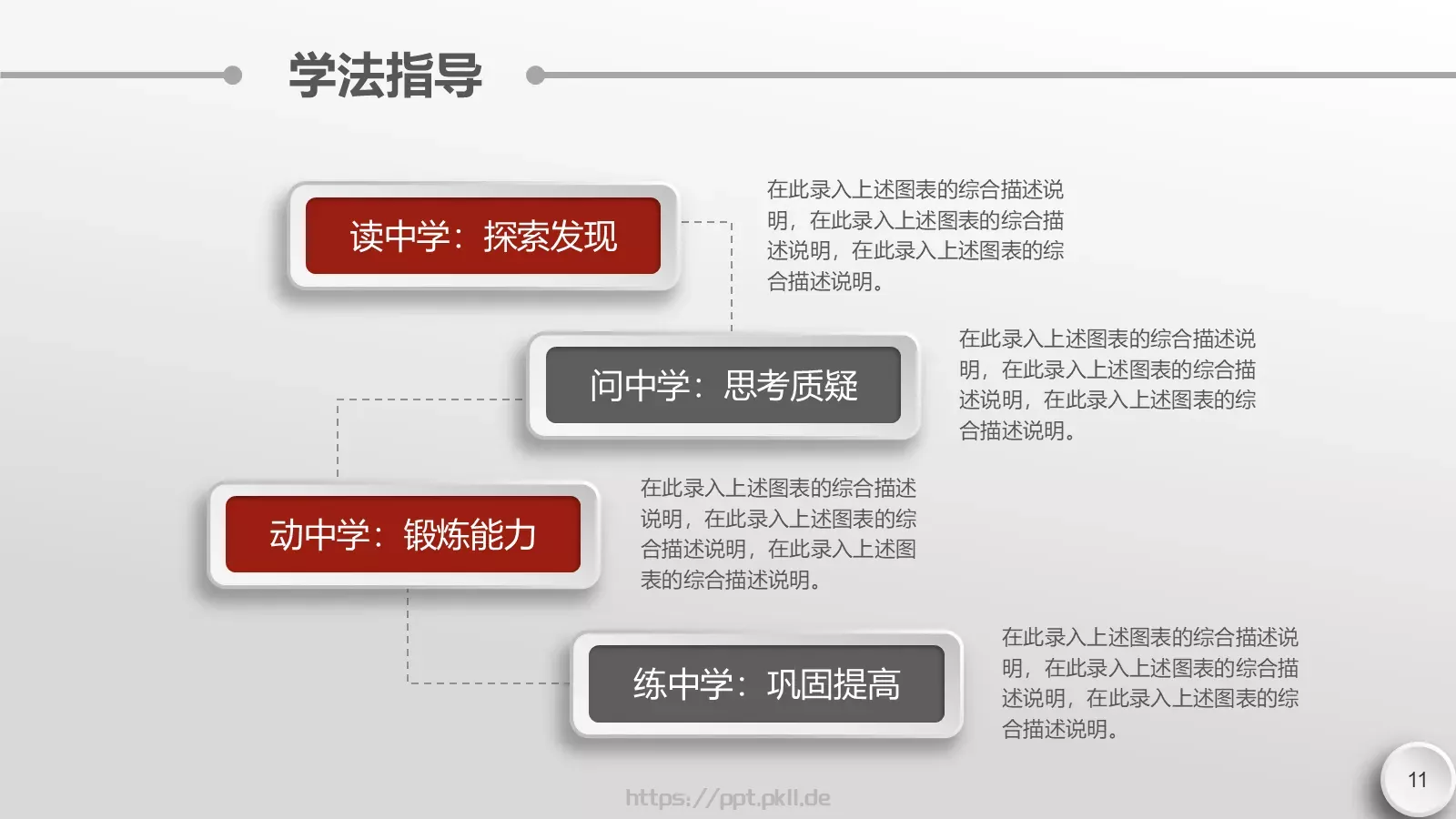 学法指导

读中学：探索发现

在此录入上述图表的综合描述说明，在此录入上述图表的综合描述说明，在此录入上述图表的综合描述说明。

问中学：思考质疑

在此录入上述图表的综合描述说明，在此录入上述图表的综合描述说明，在此录入上述图表的综合描述说明。

动中学：锻炼能力

在此录入上述图表的综合描述说明，在此录入上述图表的综合描述说明，在此录入上述图表的综合描述说明。

练中学：巩固提高

在此录入上述图表的综合描述说明，在此录入上述图表的综合描述说明，在此录入上述图表的综合描述说明。

https://ppt.pkll.de

11